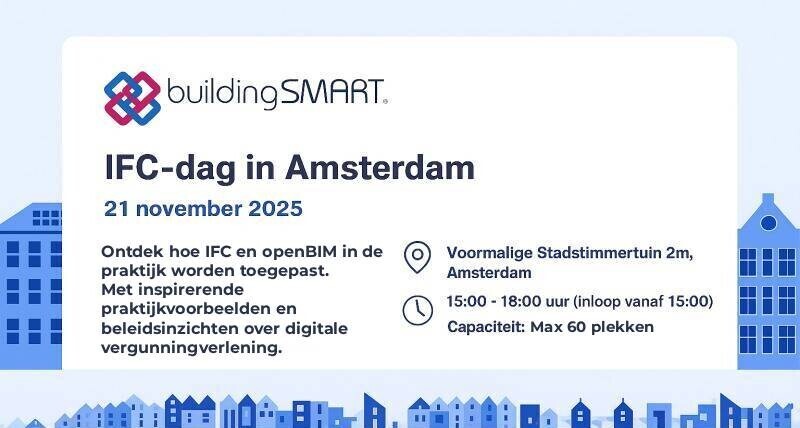 buildingSMART®

IFC-dag in Amsterdam

21 november 2025

Ontdek hoe IFC en openBIM in de praktijk worden toegepast. Met inspirerende praktijkvoorbeelden en beleidsinzichten over digitale vergunningverlening.

Voormalige Stadstimmertuin 2m, Amsterdam

15:00 - 18:00 uur (inloop vanaf 15:00)

Capaciteit: Max 60 plekken